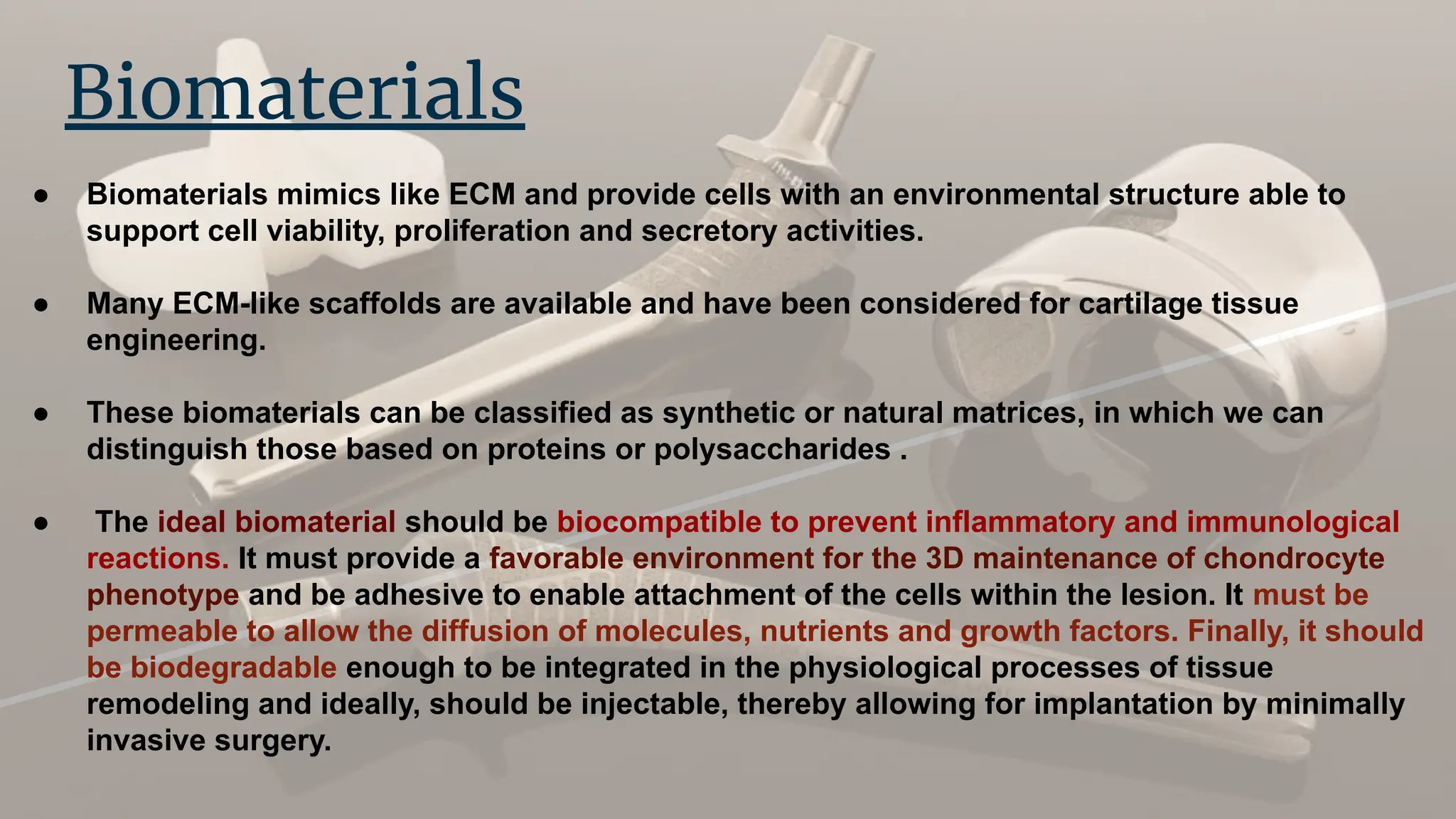 Biomaterials

● Biomaterials mimics like ECM and provide cells with an environmental structure able to support cell viability, proliferation and secretory activities.

● Many ECM-like scaffolds are available and have been considered for cartilage tissue engineering.

● These biomaterials can be classified as synthetic or natural matrices, in which we can distinguish those based on proteins or polysaccharides .

● The ideal biomaterial should be biocompatible to prevent inflammatory and immunological reactions. It must provide a favorable environment for the 3D maintenance of chondrocyte phenotype and be adhesive to enable attachment of the cells within the lesion. It must be permeable to allow the diffusion of molecules, nutrients and growth factors. Finally, it should be biodegradable enough to be integrated in the physiological processes of tissue remodeling and ideally, should be injectable, thereby allowing for implantation by minimally invasive surgery.